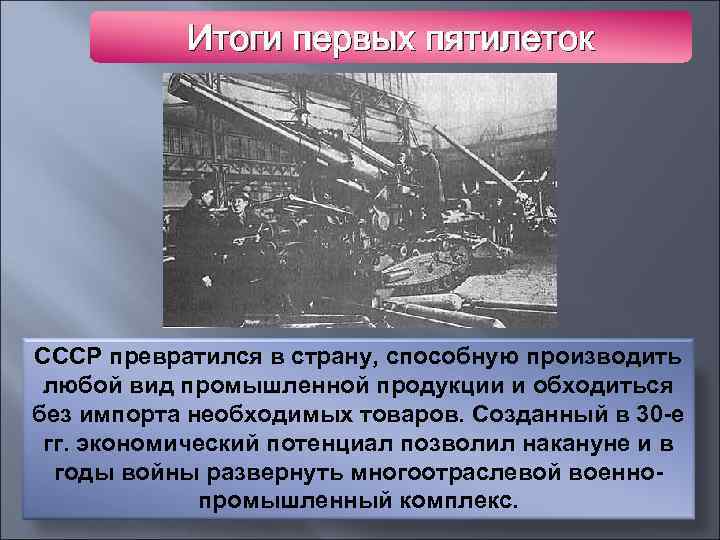 Итоги первых пятилеток

СССР превратился в страну, способную производить любой вид промышленной продукции и обходиться без импорта необходимых товаров. Созданный в 30-е гг. экономический потенциал позволил накануне и в годы войны развернуть многоотраслевой военно-промышленный комплекс.